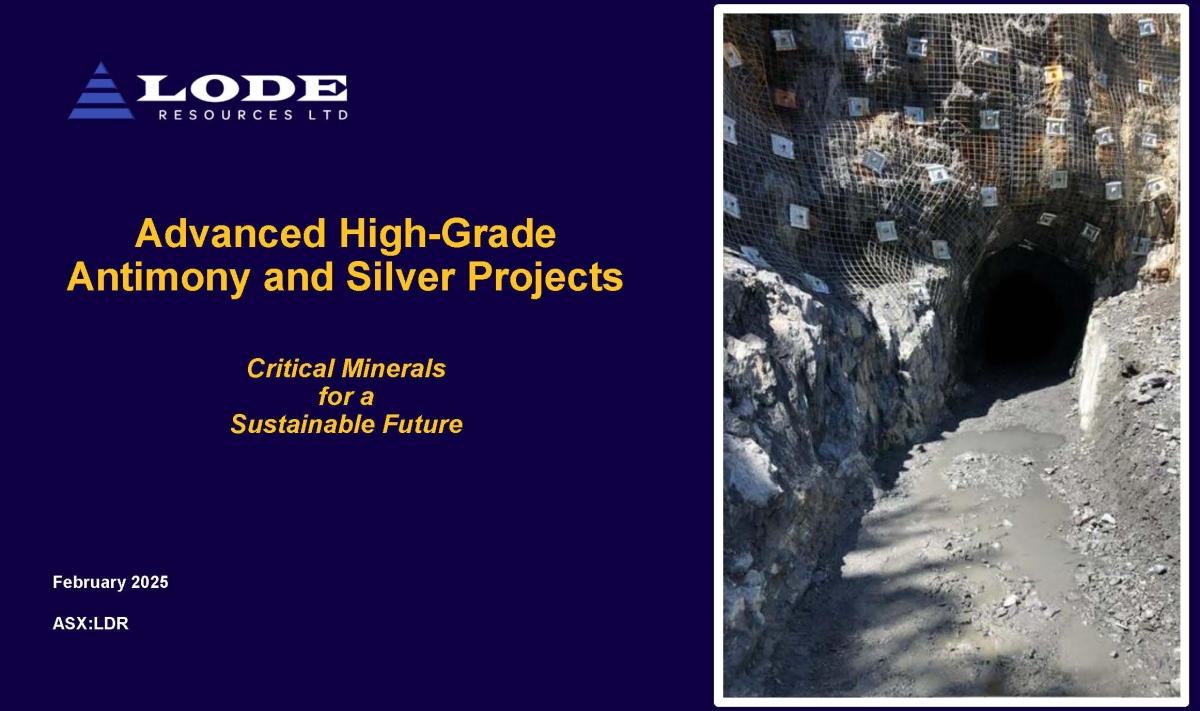 LODE
RESOURCES LTD

Advanced High-Grade Antimony and Silver Projects

Critical Minerals for a Sustainable Future

February 2025

ASX:LDR